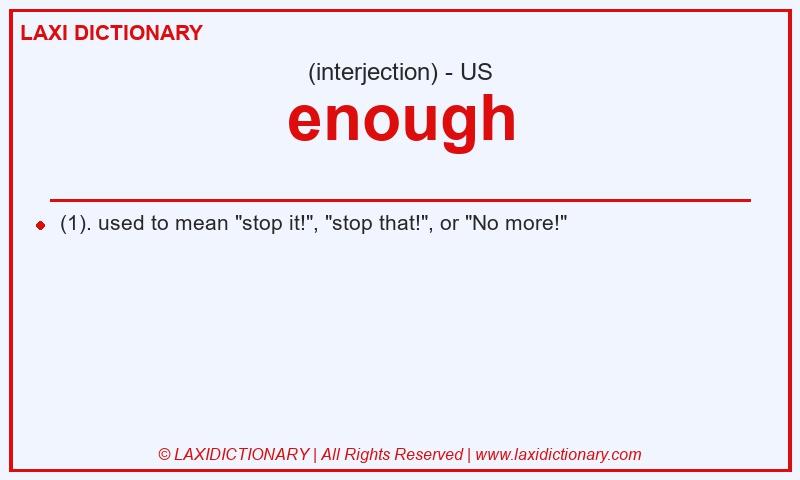 LAXI DICTIONARY

(interjection) - US

enough

(1). used to mean "stop it!", "stop that!", or "No more!"

© LAXIDICTIONARY | All Rights Reserved | www.laxidictionary.com